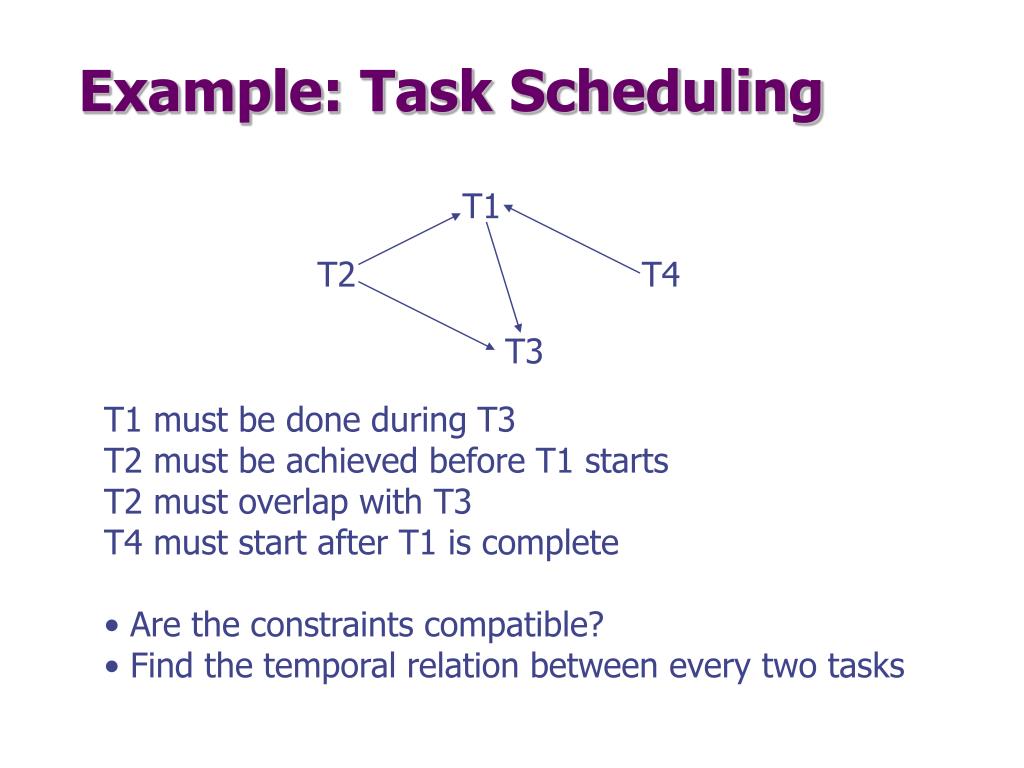 Example: Task Scheduling

T1

T2

T4

T3

T1 must be done during T3
T2 must be achieved before T1 starts
T2 must overlap with T3
T4 must start after T1 is complete

• Are the constraints compatible?
• Find the temporal relation between every two tasks